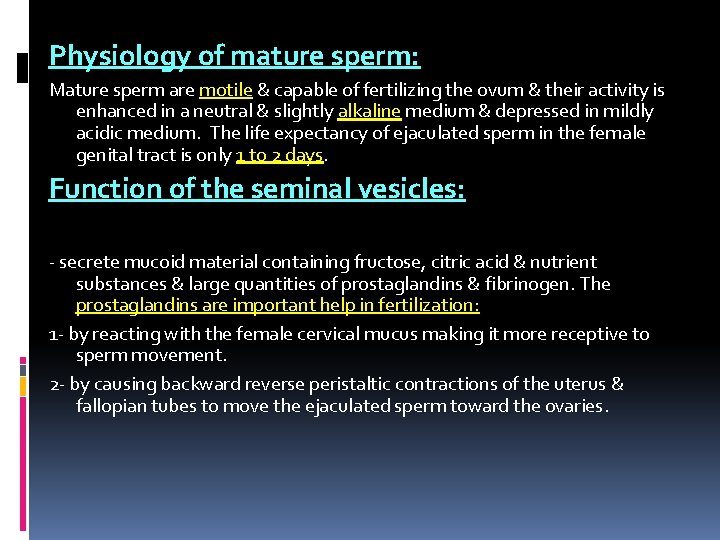 Physiology of mature sperm:

Mature sperm are motile & capable of fertilizing the ovum & their activity is enhanced in a neutral & slightly alkaline medium & depressed in mildly acidic medium. The life expectancy of ejaculated sperm in the female genital tract is only 1 to 2 days.

Function of the seminal vesicles:

- secrete mucoid material containing fructose, citric acid & nutrient substances & large quantities of prostaglandins & fibrinogen. The prostaglandins are important help in fertilization:

1- by reacting with the female cervical mucus making it more receptive to sperm movement.

2- by causing backward reverse peristaltic contractions of the uterus & fallopian tubes to move the ejaculated sperm toward the ovaries.